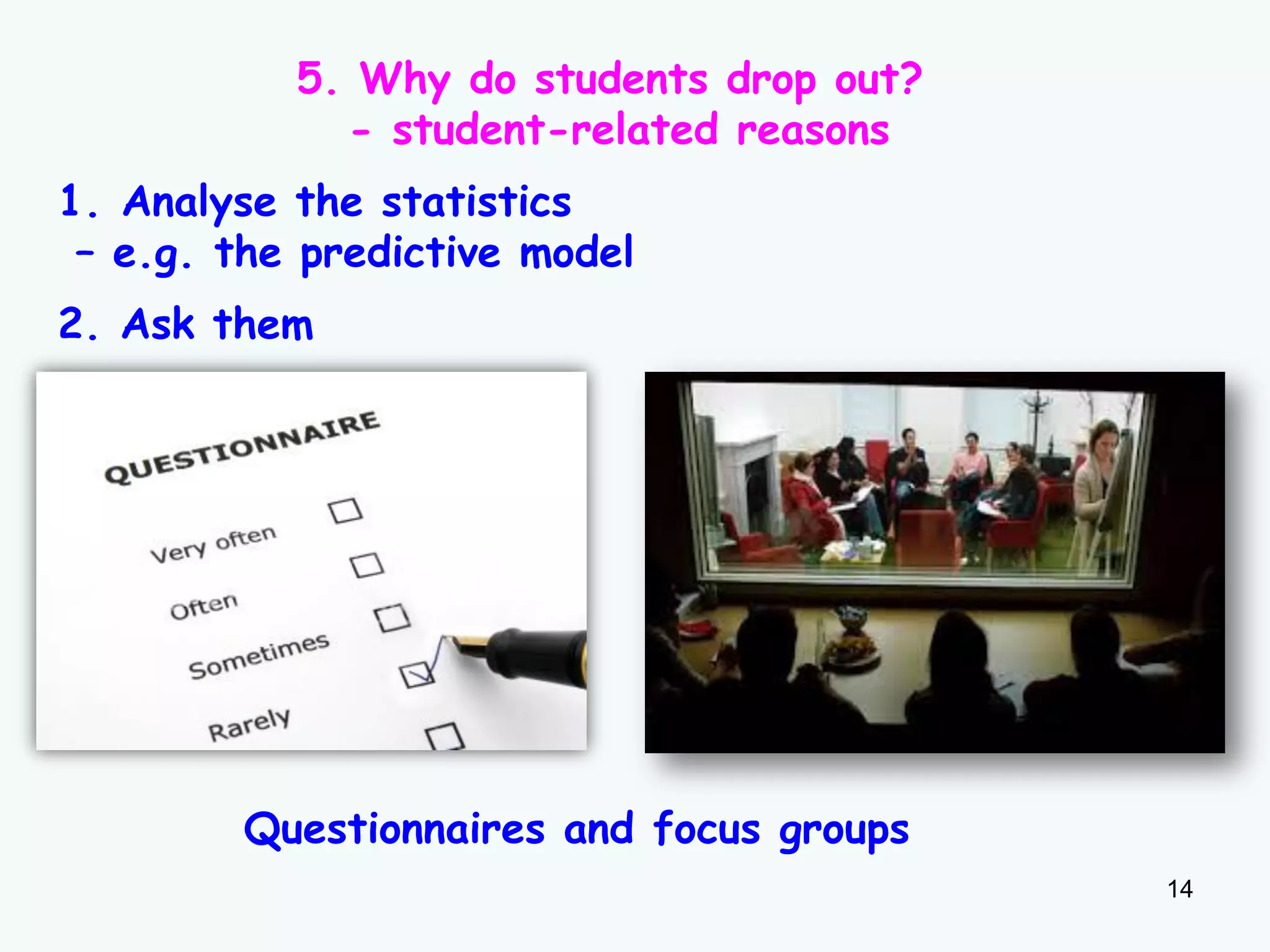 5. Why do students drop out?
- student-related reasons

1. Analyse the statistics
– e.g. the predictive model

2. Ask them

QUESTIONNAIRE
Very often
Often
Sometimes
Rarely

Questionnaires and focus groups

14